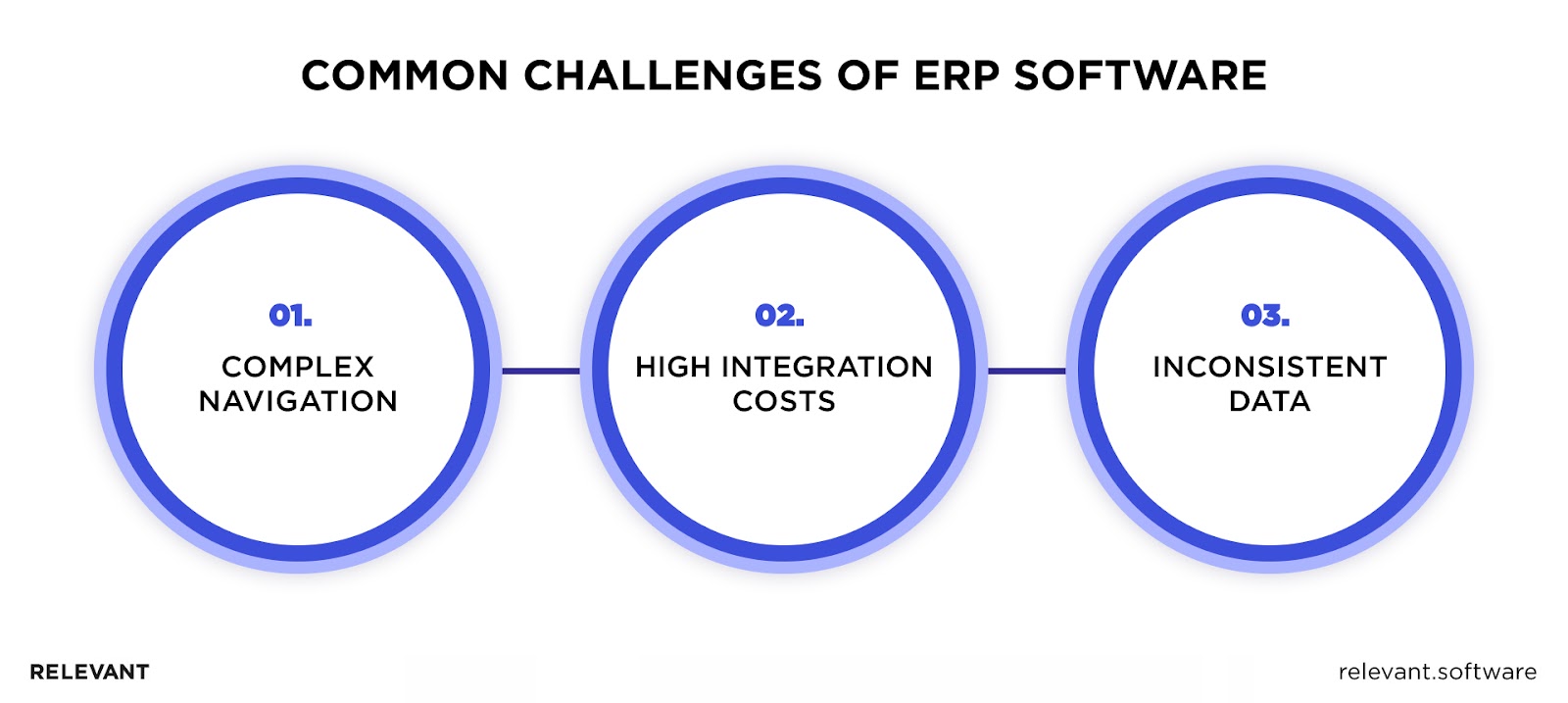 COMMON CHALLENGES OF ERP SOFTWARE

01.
COMPLEX NAVIGATION

02.
HIGH INTEGRATION COSTS

03.
INCONSISTENT DATA

RELEVANT

relevant.software